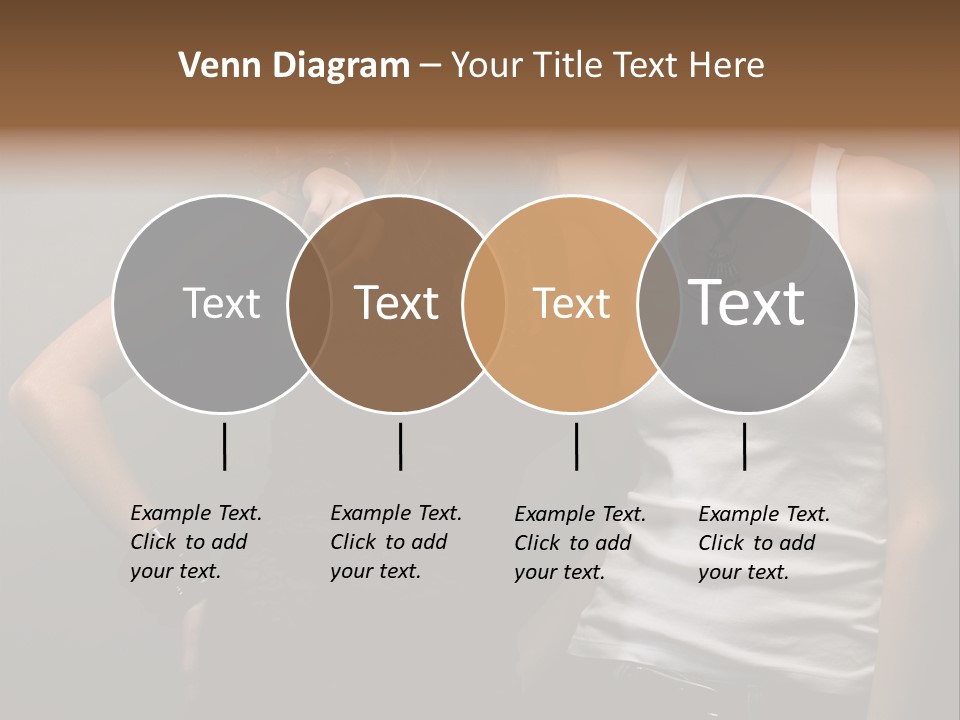 Venn Diagram – Your Title Text Here

Text

Text

Text

Text

Example Text. Click to add your text.

Example Text. Click to add your text.

Example Text. Click to add your text.

Example Text. Click to add your text.